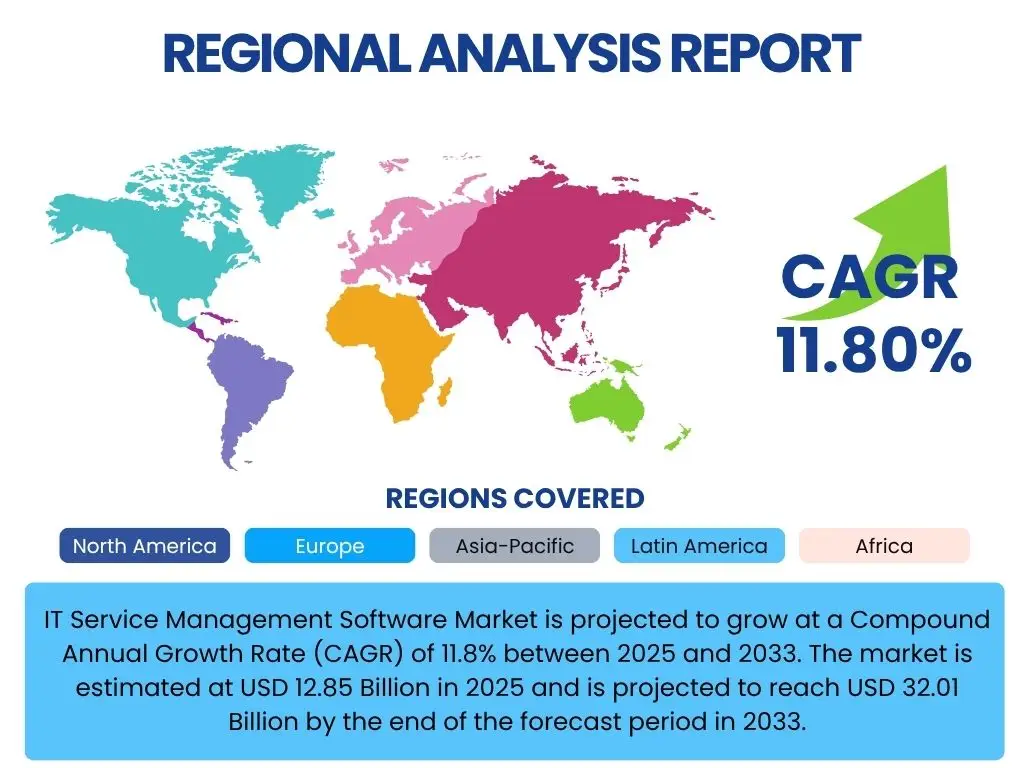 REGIONAL ANALYSIS REPORT

CAGR
11.80%

REGIONS COVERED

North America
Europe
Asia-Pacific
Latin America
Africa

IT Service Management Software Market is projected to grow at a Compound Annual Growth Rate (CAGR) of 11.8% between 2025 and 2033. The market is estimated at USD 12.85 Billion in 2025 and is projected to reach USD 32.01 Billion by the end of the forecast period in 2033.